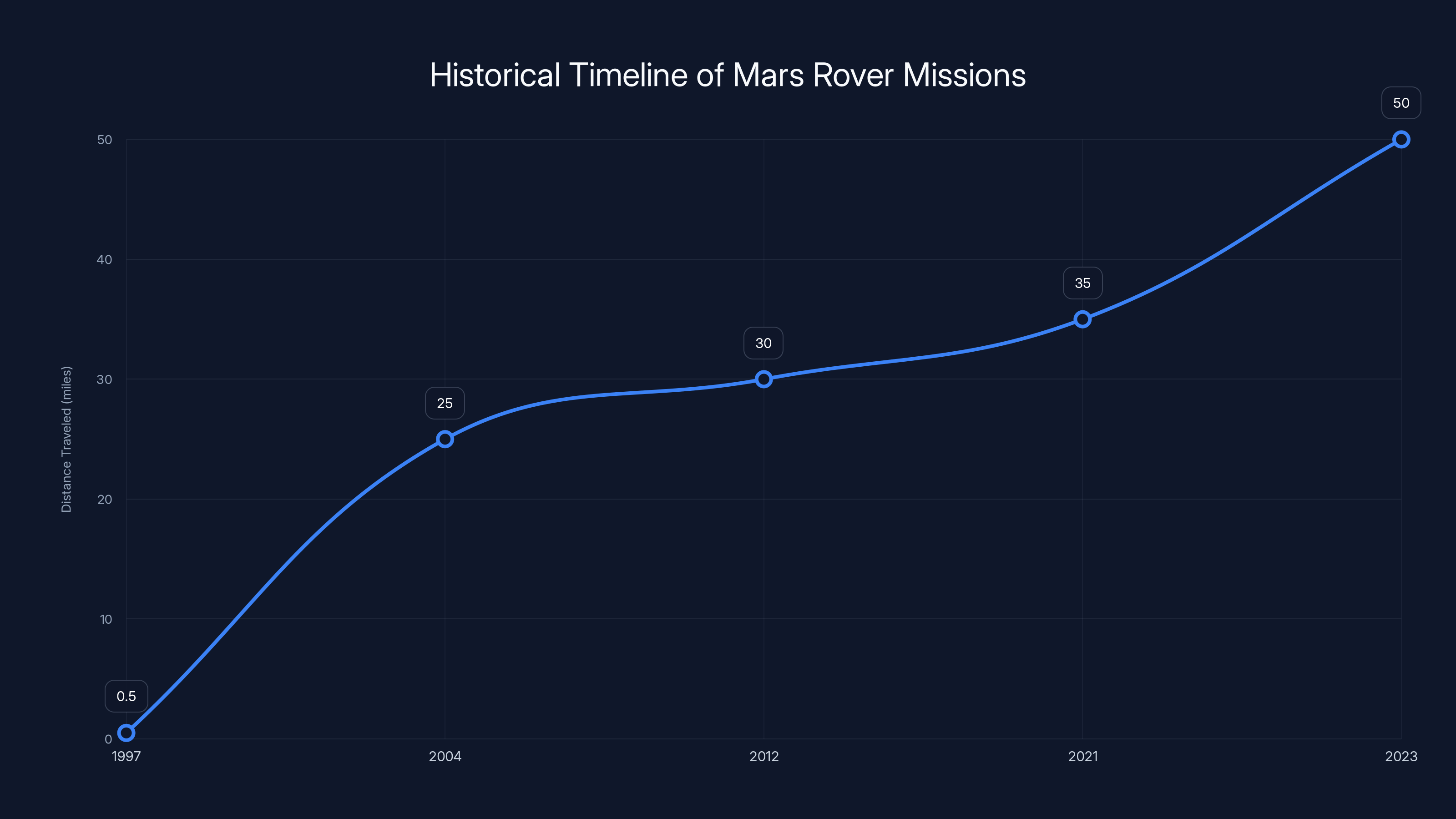 Historical Timeline of Mars Rover Missions

Distance Traveled (miles)

50
40
30
20
10
0

0.5
25
30
35
50

1997
2004
2012
2021
2023